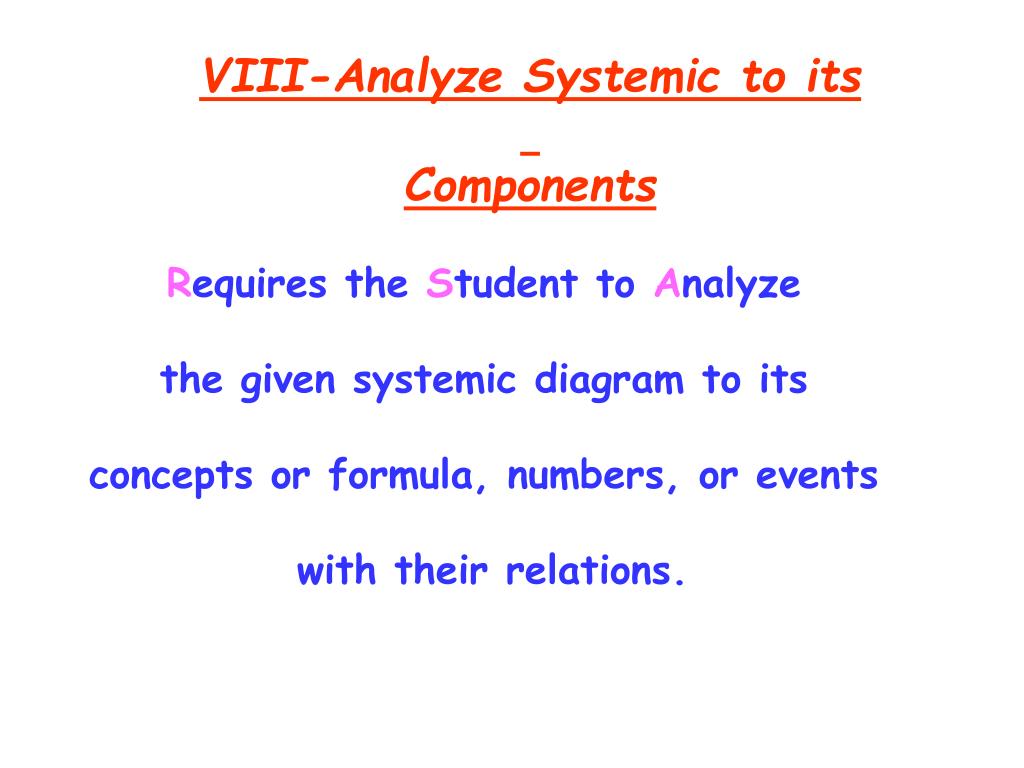 VIII-Analyze Systemic to its Components

Requires the Student to Analyze the given systemic diagram to its concepts or formula, numbers, or events with their relations.